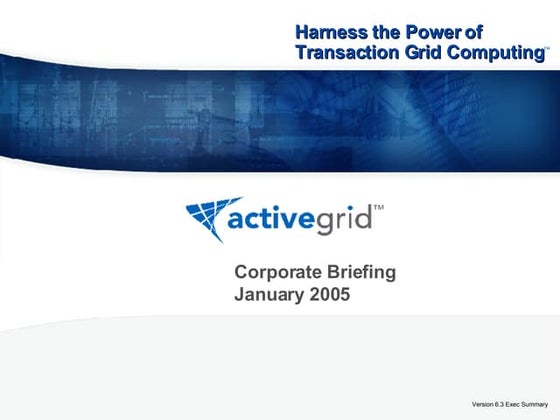 Harness the Power of
Transaction Grid Computing™

activegrid™

Corporate Briefing
January 2005

Version 6.3 Exec Summary